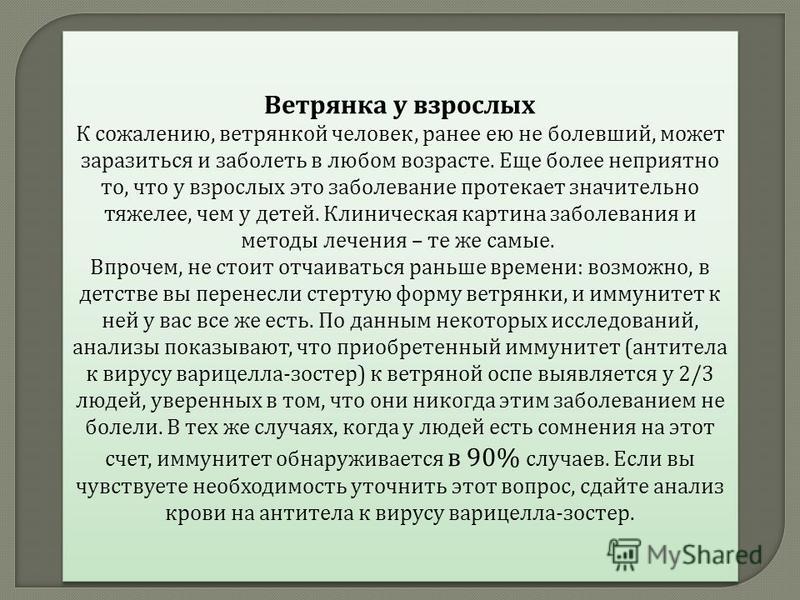 Ветрянка у взрослых
К сожалению, ветрянкой человек, ранее ею не болевший, может заразиться и заболеть в любом возрасте. Еще более неприятно то, что у взрослых это заболевание протекает значительно тяжелее, чем у детей. Клиническая картина заболевания и методы лечения – те же самые.
Впрочем, не стоит отчаиваться раньше времени: возможно, в детстве вы перенесли стертую форму ветрянки, и иммунитет к ней у вас все же есть. По данным некоторых исследований, анализы показывают, что приобретенный иммунитет (антитела к вирусу варицелла-зостер) к ветряной оспе выявляется у 2/3 людей, уверенных в том, что они никогда этим заболеванием не болели. В тех же случаях, когда у людей есть сомнения на этот счет, иммунитет обнаруживается в 90% случаев. Если вы чувствуете необходимость уточнить этот вопрос, сдайте анализ крови на антитела к вирусу варицелла-зостер.

MyShared